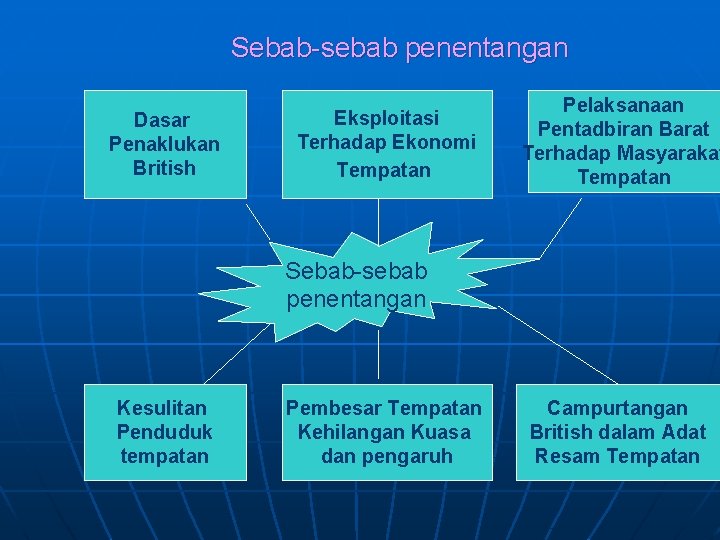 Sebab-sebab penentangan

Dasar Penaklukan British

Eksploitasi Terhadap Ekonomi Tempatan

Pelaksanaan Pentadbiran Barat Terhadap Masyarakat Tempatan

Sebab-sebab penentangan

Kesulitan Penduduk tempatan

Pembesar Tempatan Kehilangan Kuasa dan pengaruh

Campurtangan British dalam Adat Resam Tempatan